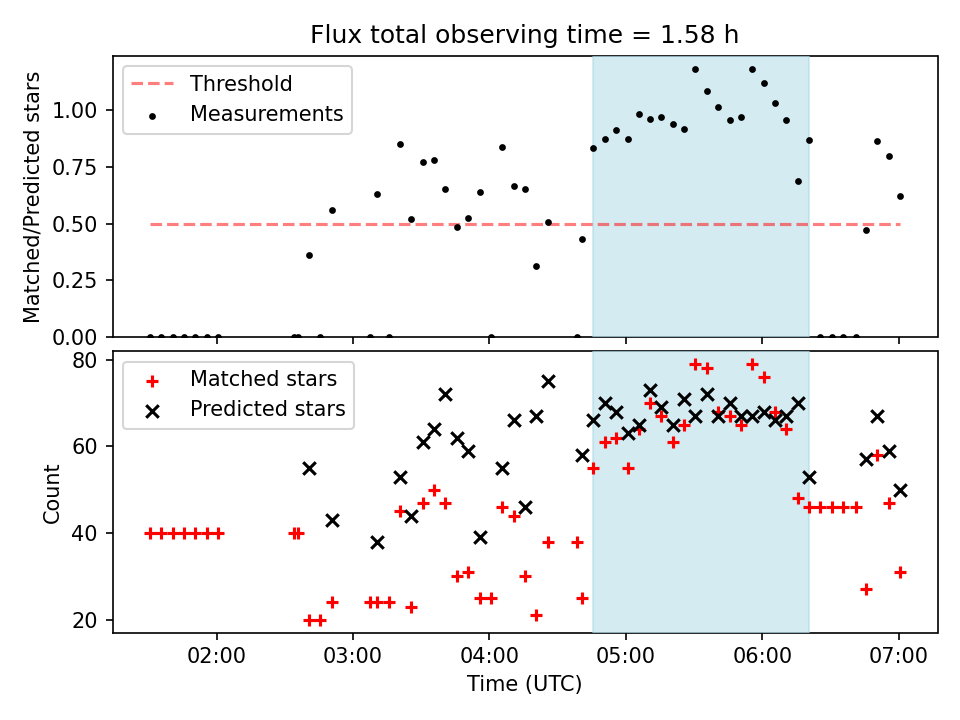 Flux total observing time = 1.58 h

Threshold
Measurements

Matched/Predicted stars

1.00
0.75
0.50
0.25
0.00

Matched stars
Predicted stars

Count

80
60
40
20

02:00
03:00
04:00
05:00
06:00
07:00

Time (UTC)